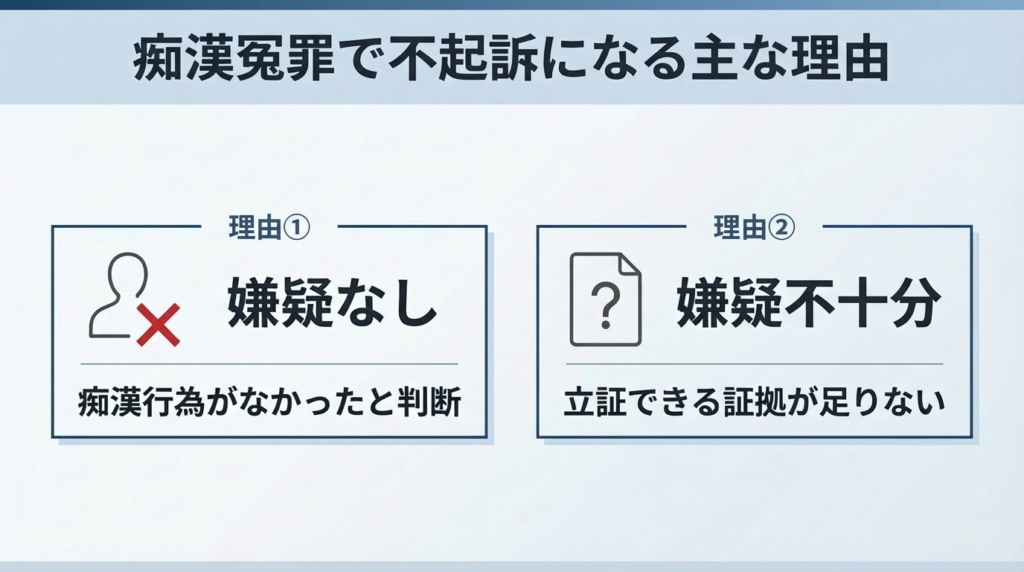 痴漢冤罪で不起訴になる主な理由

理由①

嫌疑なし

痴漢行為がなかったと判断

理由②

?

嫌疑不十分

立証できる証拠が足りない